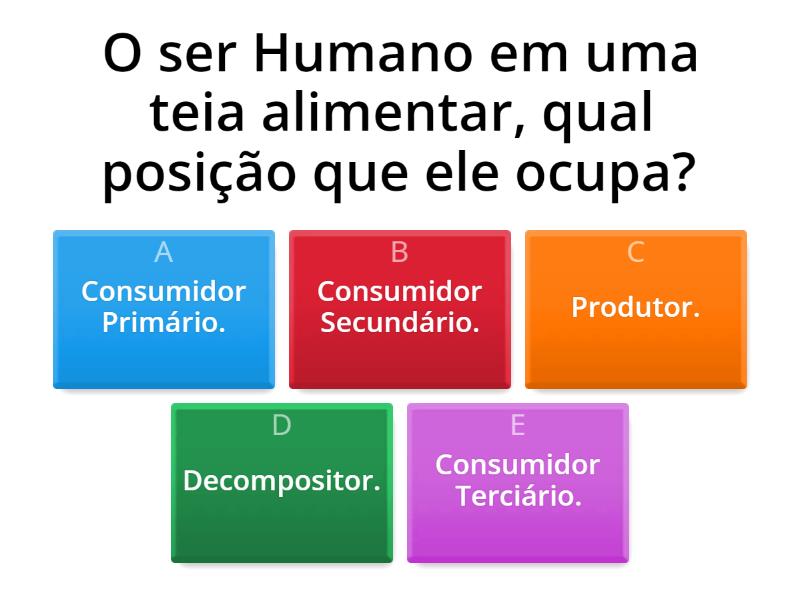 O ser Humano em uma teia alimentar, qual posição que ele ocupa?

A
Consumidor Primário.

B
Consumidor Secundário.

C
Produtor.

D
Decompositor.

E
Consumidor Terciário.